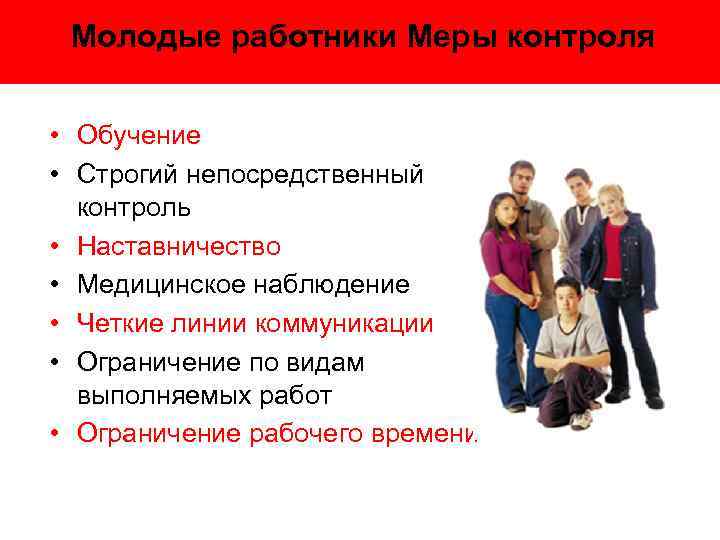 Молодые работники Меры контроля

• Обучение
• Строгий непосредственный контроль
• Наставничество
• Медицинское наблюдение
• Четкие линии коммуникации
• Ограничение по видам выполняемых работ
• Ограничение рабочего времени.